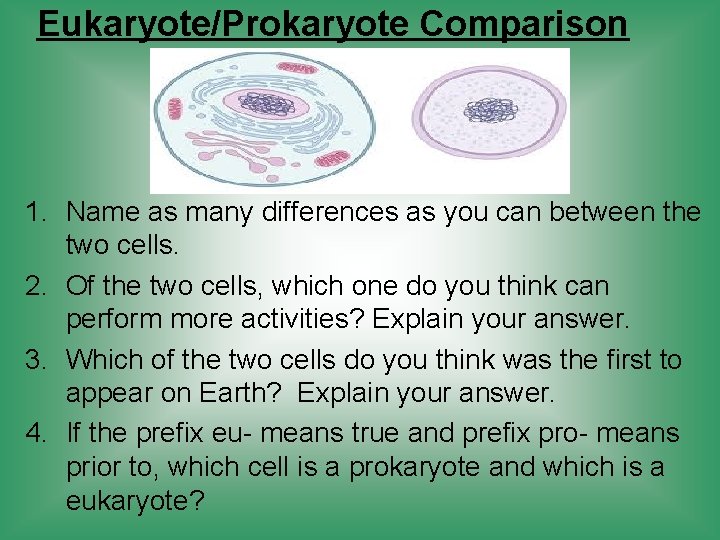 Eukaryote/Prokaryote Comparison

1. Name as many differences as you can between the two cells.
2. Of the two cells, which one do you think can perform more activities? Explain your answer.
3. Which of the two cells do you think was the first to appear on Earth? Explain your answer.
4. If the prefix eu- means true and prefix pro- means prior to, which cell is a prokaryote and which is a eukaryote?